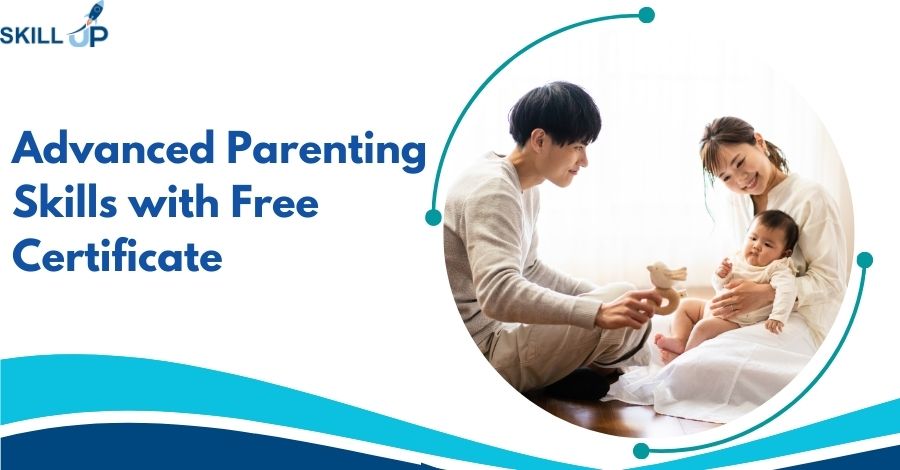 SKILL UP

Advanced Parenting Skills with Free Certificate